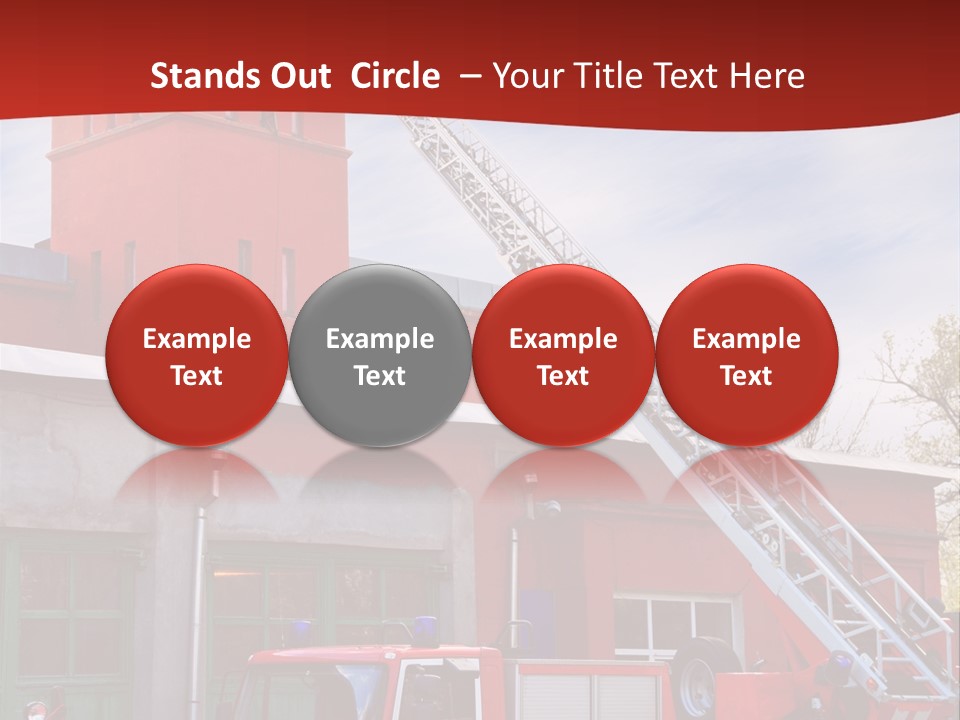 Stands Out Circle – Your Title Text Here

Example Text

Example Text

Example Text

Example Text